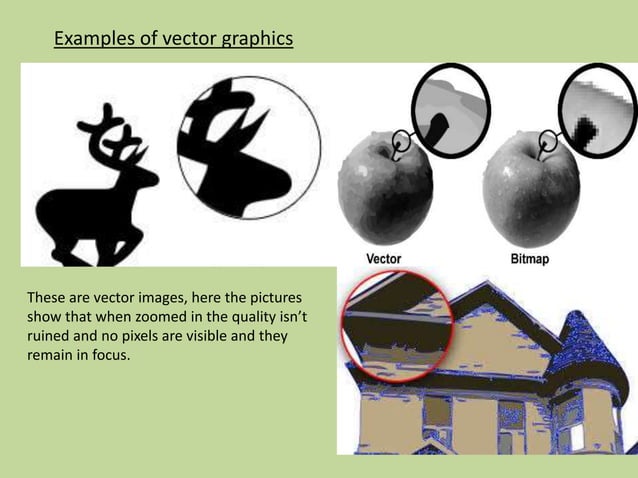 Examples of vector graphics

Vector

Bitmap

These are vector images, here the pictures show that when zoomed in the quality isn't ruined and no pixels are visible and they remain in focus.